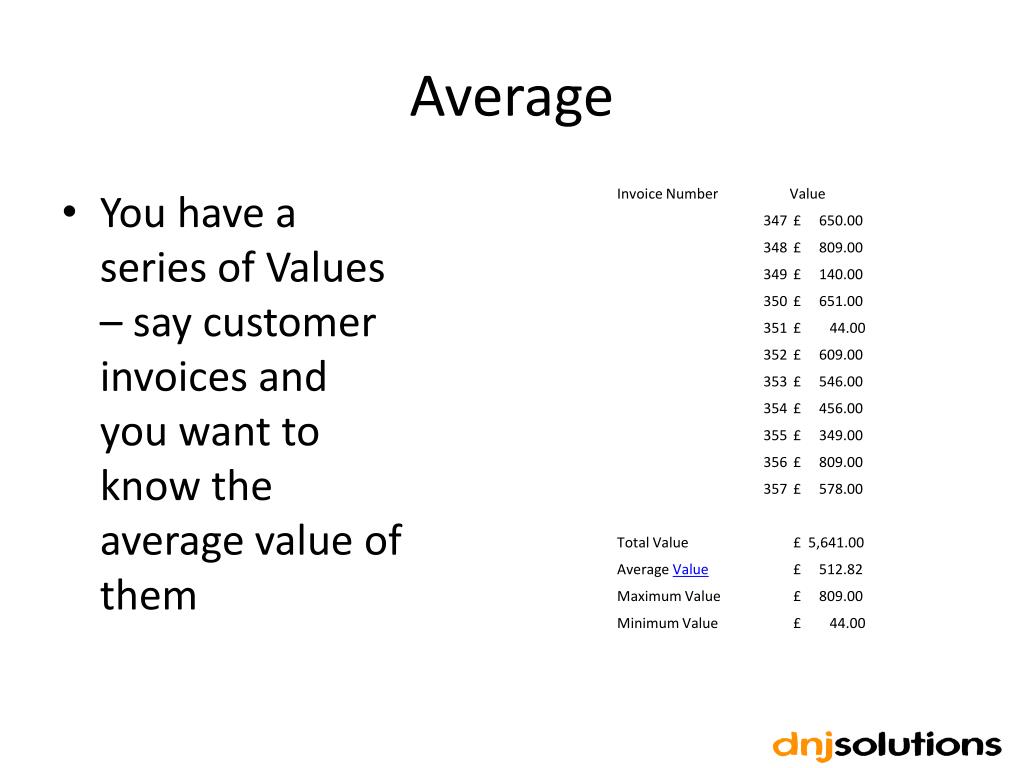 Average

• You have a series of Values – say customer invoices and you want to know the average value of them

| Invoice Number | Value |
|---|---|
| 347 | £ 650.00 |
| 348 | £ 809.00 |
| 349 | £ 140.00 |
| 350 | £ 651.00 |
| 351 | £ 44.00 |
| 352 | £ 609.00 |
| 353 | £ 546.00 |
| 354 | £ 456.00 |
| 355 | £ 349.00 |
| 356 | £ 809.00 |
| 357 | £ 578.00 |
| | |
| Total Value | £ 5,641.00 |
| Average Value | £ 512.82 |
| Maximum Value | £ 809.00 |
| Minimum Value | £ 44.00 |

dnjsolutions